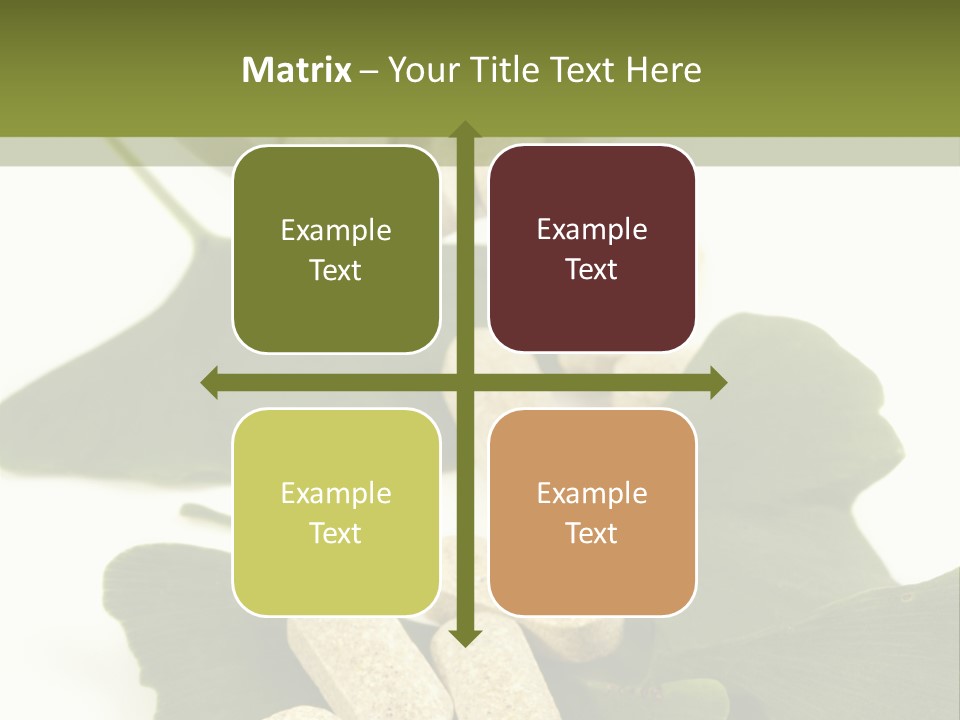 Matrix – Your Title Text Here

Example Text

Example Text

Example Text

Example Text